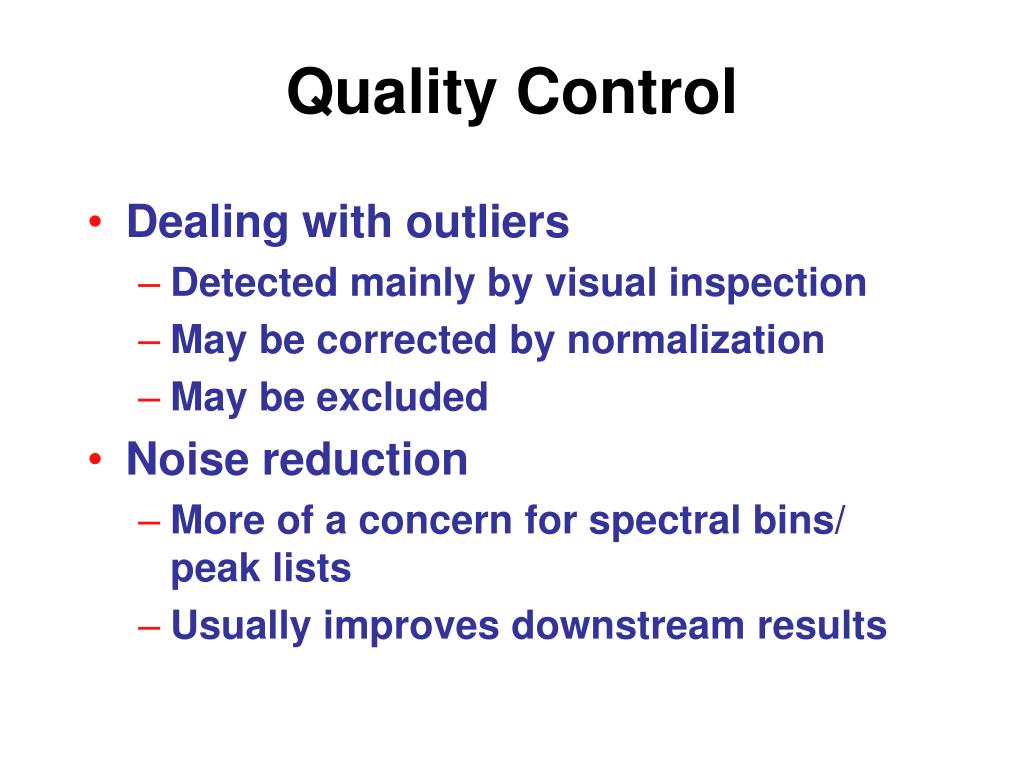 Quality Control

• Dealing with outliers
– Detected mainly by visual inspection
– May be corrected by normalization
– May be excluded
• Noise reduction
– More of a concern for spectral bins/ peak lists
– Usually improves downstream results